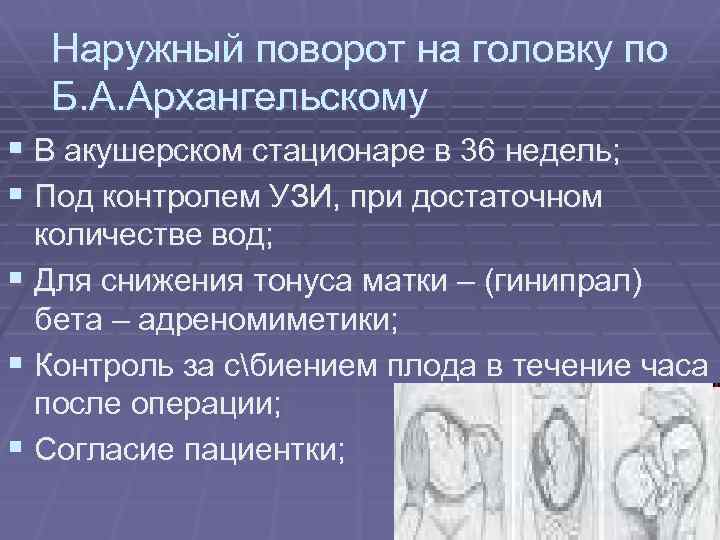 Наружный поворот на головку по Б.А.Архангельскому

▪ В акушерском стационаре в 36 недель;
▪ Под контролем УЗИ, при достаточном количестве вод;
▪ Для снижения тонуса матки – (гинипрал) бета – адреномиметики;
▪ Контроль за с\биением плода в течение часа после операции;
▪ Согласие пациентки;